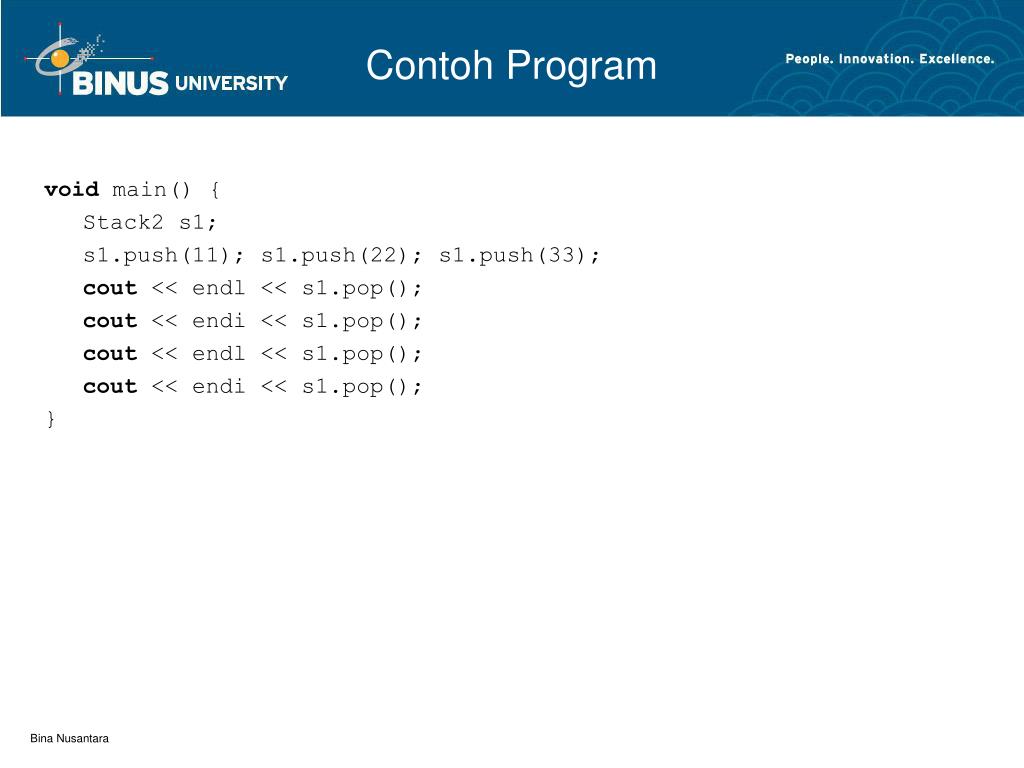 BINUS UNIVERSITY

Contoh Program

People. Innovation. Excellence.

void main() {
Stack2 s1;
s1.push(11); s1.push(22); s1.push(33);
cout << endl << s1.pop();
cout << endi << s1.pop();
cout << endl << s1.pop();
cout << endi << s1.pop();
}

Bina Nusantara